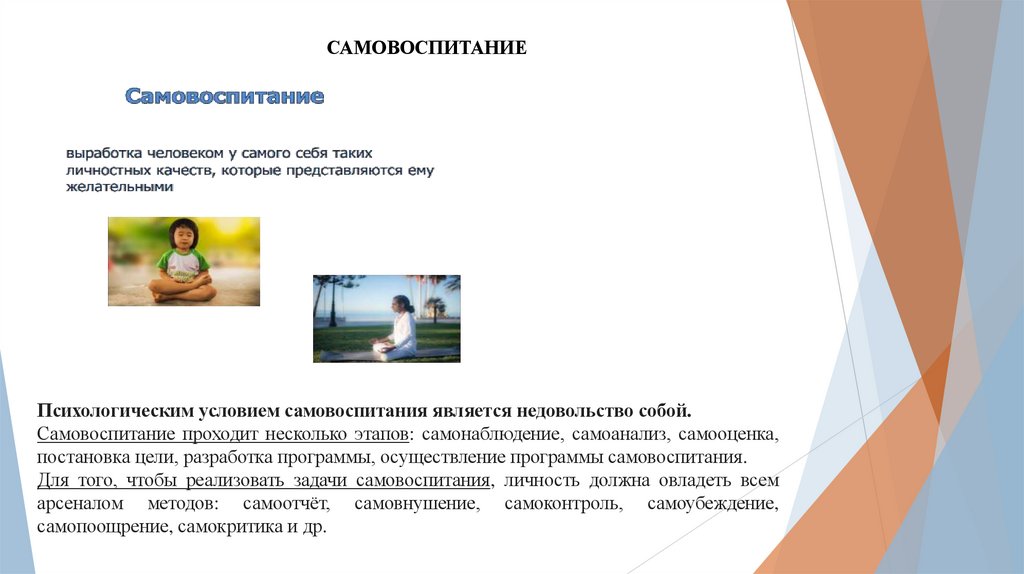 САМОВОСПИТАНИЕ

Самовоспитание

выработка человеком у самого себя таких личностных качеств, которые представляются ему желательными

Психологическим условием самовоспитания является недовольство собой.
Самовоспитание проходит несколько этапов: самонаблюдение, самоанализ, самооценка, постановка цели, разработка программы, осуществление программы самовоспитания.
Для того, чтобы реализовать задачи самовоспитания, личность должна овладеть всем арсеналом методов: самоотчёт, самовнушение, самоконтроль, самоубеждение, самопоощрение, самокритика и др.